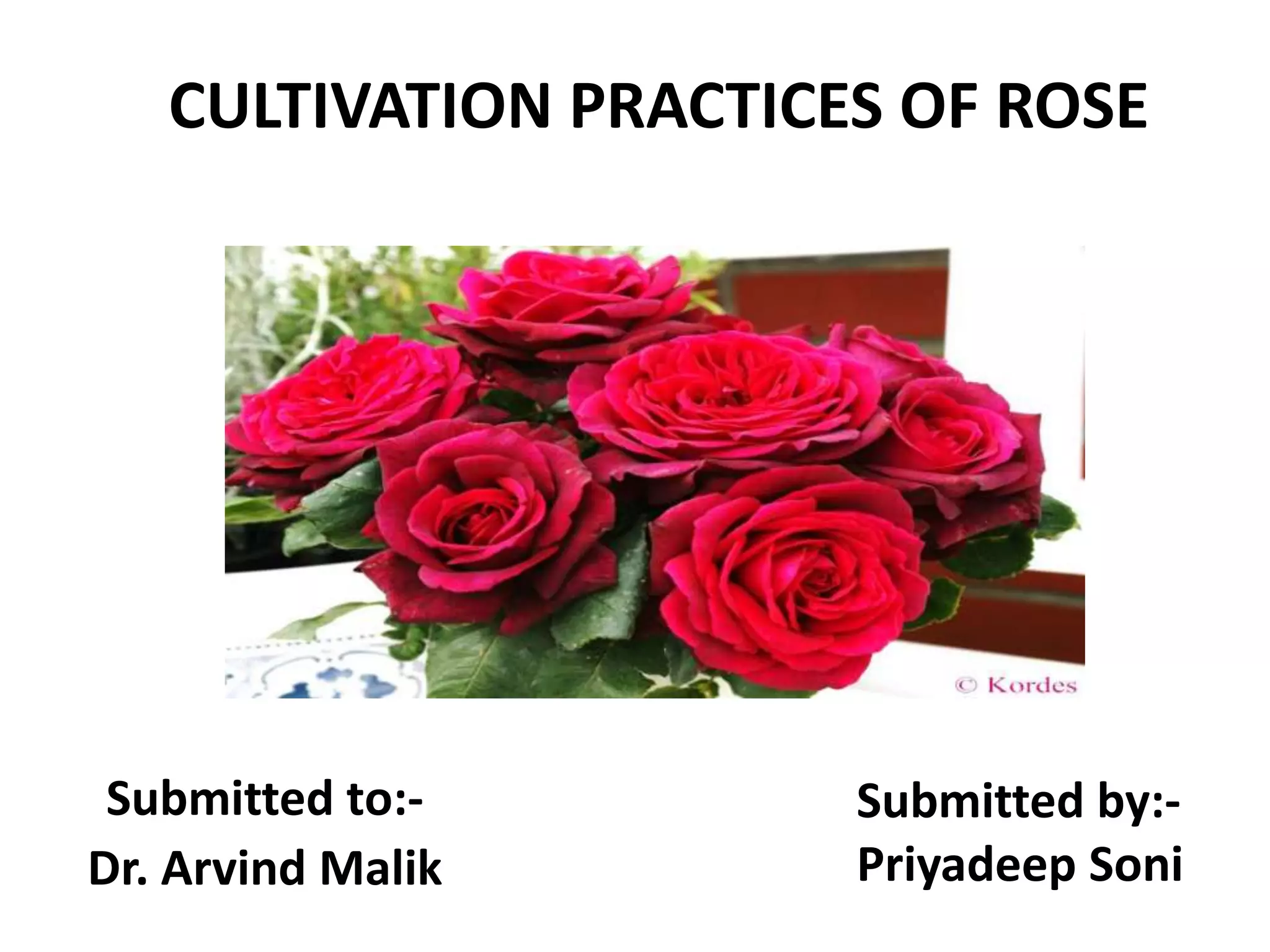 CULTIVATION PRACTICES OF ROSE

© Kordes

Submitted to:-
Dr. Arvind Malik

Submitted by:-
Priyadeep Soni